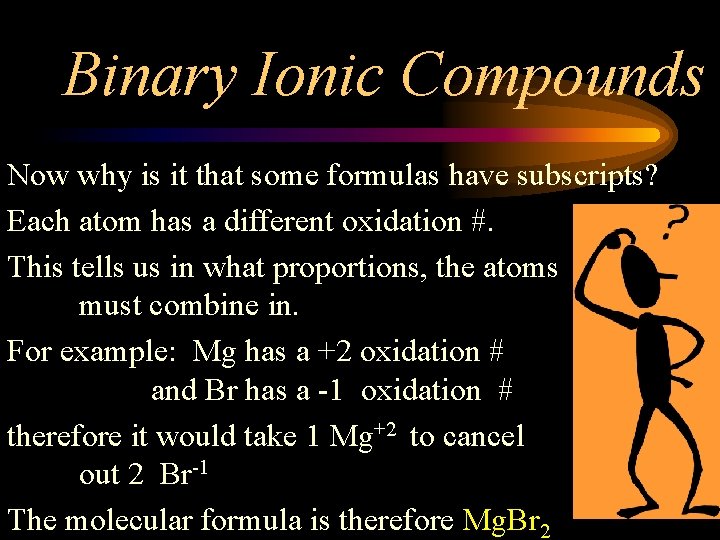 Binary Ionic Compounds

Now why is it that some formulas have subscripts?

Each atom has a different oxidation #.

This tells us in what proportions, the atoms must combine in.

For example: Mg has a +2 oxidation # and Br has a -1 oxidation #

therefore it would take 1 $Mg^{+2}$ to cancel out 2 $Br^{-1}$

The molecular formula is therefore $MgBr_2$

?